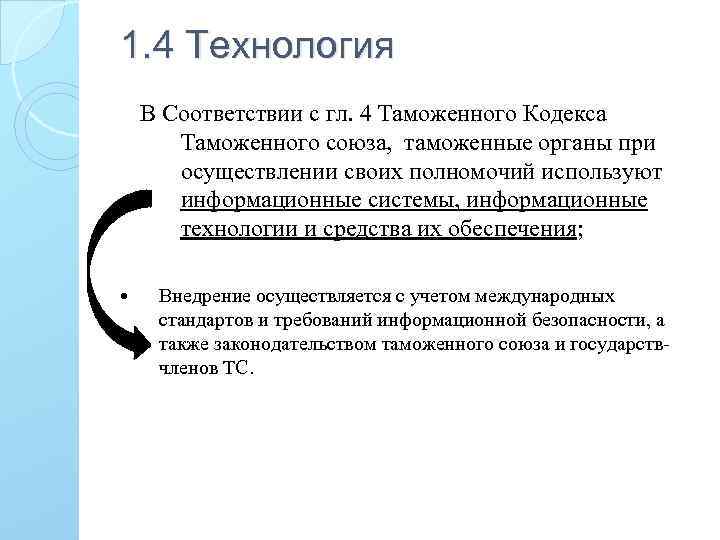 1.4 Технология

В Соответствии с гл. 4 Таможенного Кодекса Таможенного союза, таможенные органы при осуществлении своих полномочий используют информационные системы, информационные технологии и средства их обеспечения;

• Внедрение осуществляется с учетом международных стандартов и требований информационной безопасности, а также законодательством таможенного союза и государств-членов ТС.